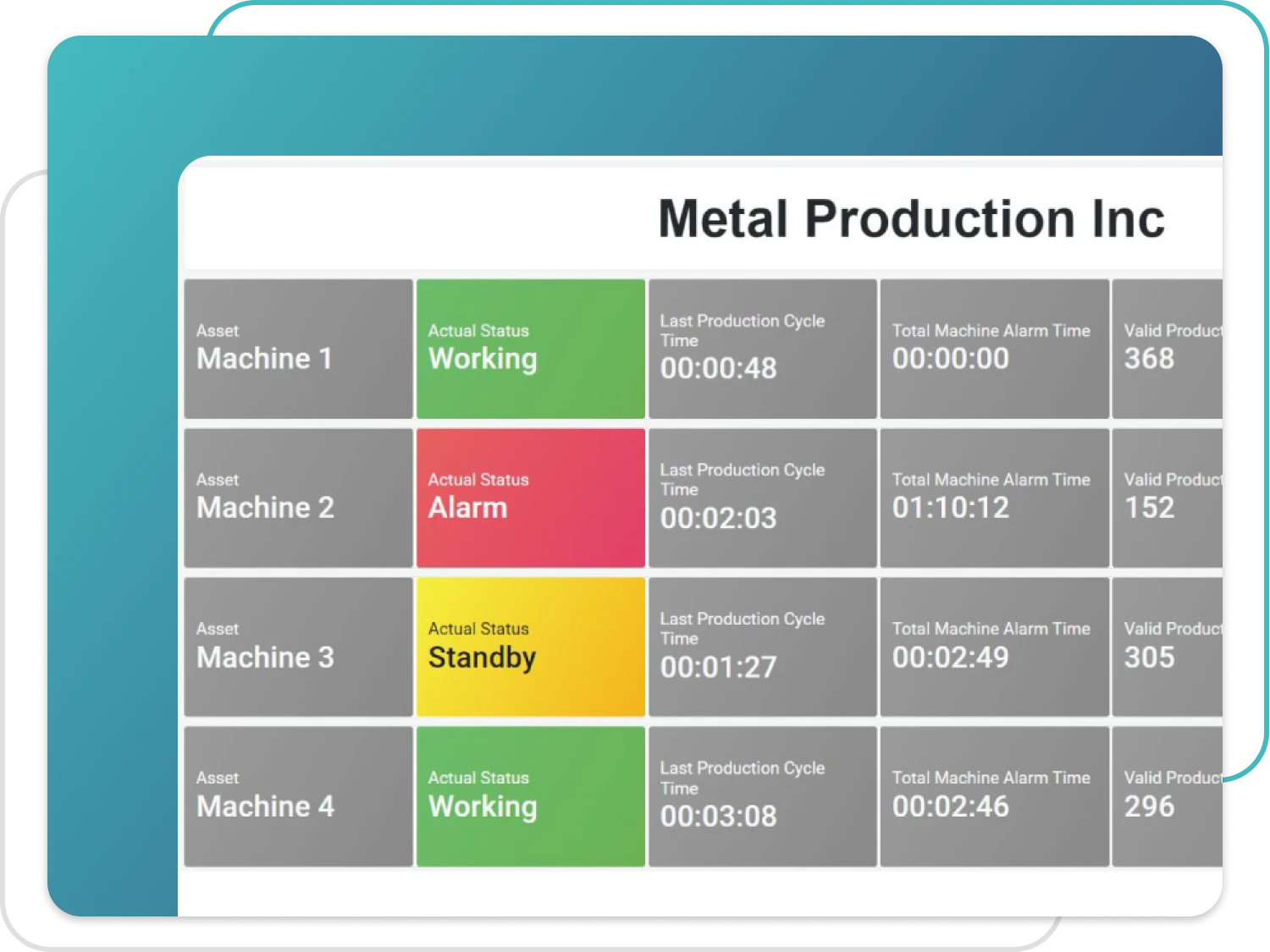 Metal Production Inc

| Asset Machine 1 | Actual Status Working | Last Production Cycle Time 00:00:48 | Total Machine Alarm Time 00:00:00 | Valid Product 368 |
|---|---|---|---|---|
| Asset Machine 2 | Actual Status Alarm | Last Production Cycle Time 00:02:03 | Total Machine Alarm Time 01:10:12 | Valid Product 152 |
| Asset Machine 3 | Actual Status Standby | Last Production Cycle Time 00:01:27 | Total Machine Alarm Time 00:02:49 | Valid Product 305 |
| Asset Machine 4 | Actual Status Working | Last Production Cycle Time 00:03:08 | Total Machine Alarm Time 00:02:46 | Valid Product 296 |